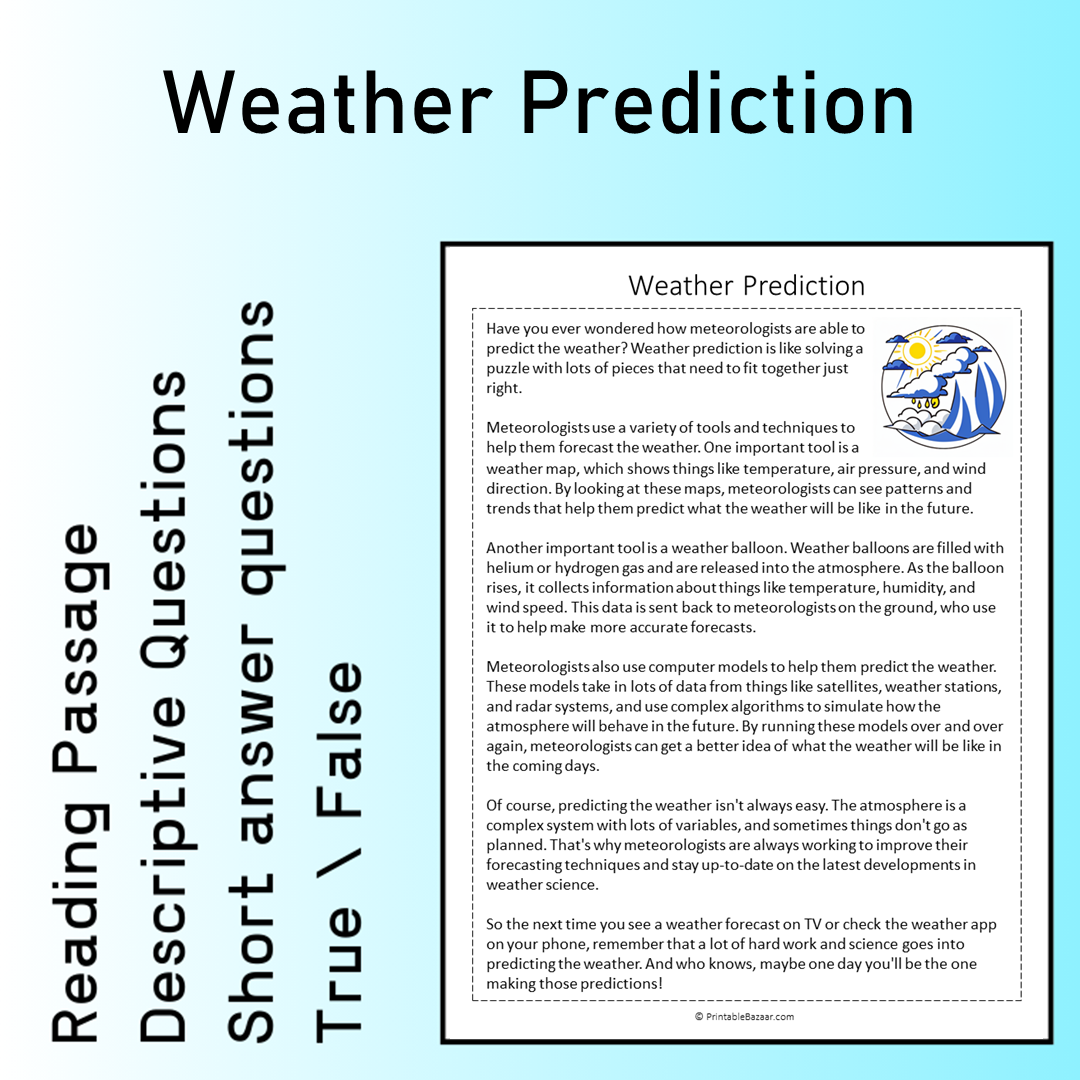 Weather Prediction

Reading Passage
Descriptive Questions
Short answer questions
True \ False

Weather Prediction

Have you ever wondered how meteorologists are able to predict the weather? Weather prediction is like solving a puzzle with lots of pieces that need to fit together just right.

Meteorologists use a variety of tools and techniques to help them forecast the weather. One important tool is a weather map, which shows things like temperature, air pressure, and wind direction. By looking at these maps, meteorologists can see patterns and trends that help them predict what the weather will be like in the future.

Another important tool is a weather balloon. Weather balloons are filled with helium or hydrogen gas and are released into the atmosphere. As the balloon rises, it collects information about things like temperature, humidity, and wind speed. This data is sent back to meteorologists on the ground, who use it to help make more accurate forecasts.

Meteorologists also use computer models to help them predict the weather. These models take in lots of data from things like satellites, weather stations, and radar systems, and use complex algorithms to simulate how the atmosphere will behave in the future. By running these models over and over again, meteorologists can get a better idea of what the weather will be like in the coming days.

Of course, predicting the weather isn't always easy. The atmosphere is a complex system with lots of variables, and sometimes things don't go as planned. That's why meteorologists are always working to improve their forecasting techniques and stay up-to-date on the latest developments in weather science.

So the next time you see a weather forecast on TV or check the weather app on your phone, remember that a lot of hard work and science goes into predicting the weather. And who knows, maybe one day you'll be the one making those predictions!

© PrintableBazaar.com